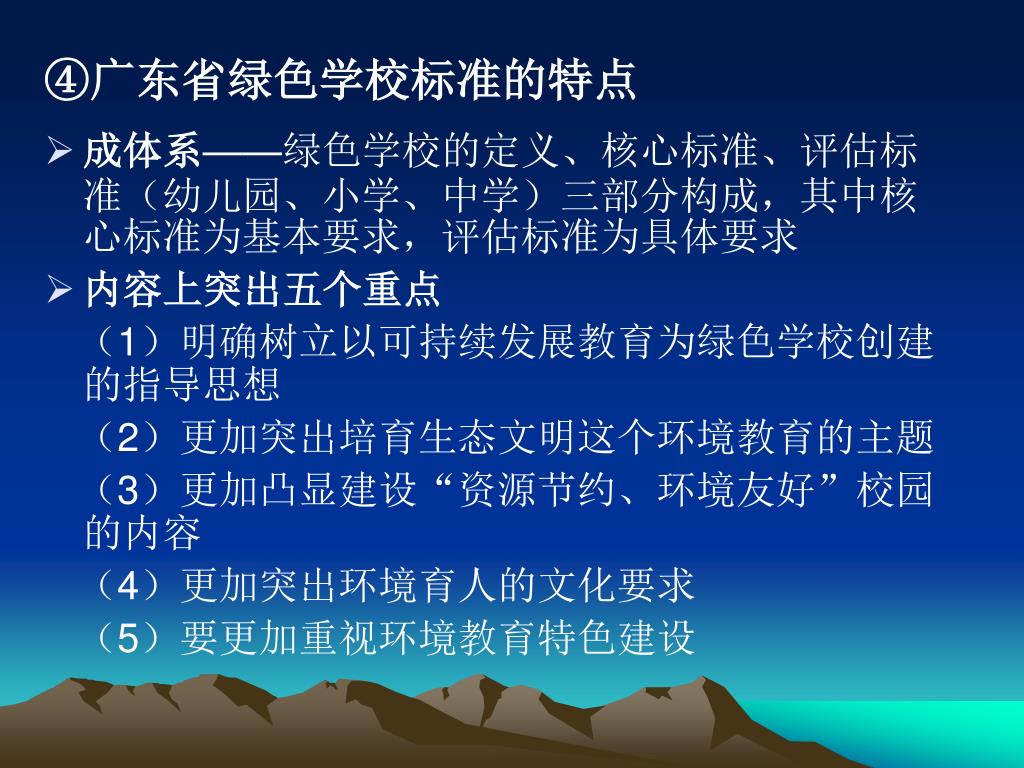 ④广东省绿色学校标准的特点

➢ 成体系——绿色学校的定义、核心标准、评估标准（幼儿园、小学、中学）三部分构成，其中核心标准为基本要求，评估标准为具体要求

➢ 内容上突出五个重点

（1）明确树立以可持续发展教育为绿色学校创建的指导思想

（2）更加突出培育生态文明这个环境教育的主题

（3）更加凸显建设“资源节约、环境友好”校园的内容

（4）更加突出环境育人的文化要求

（5）要更加重视环境教育特色建设